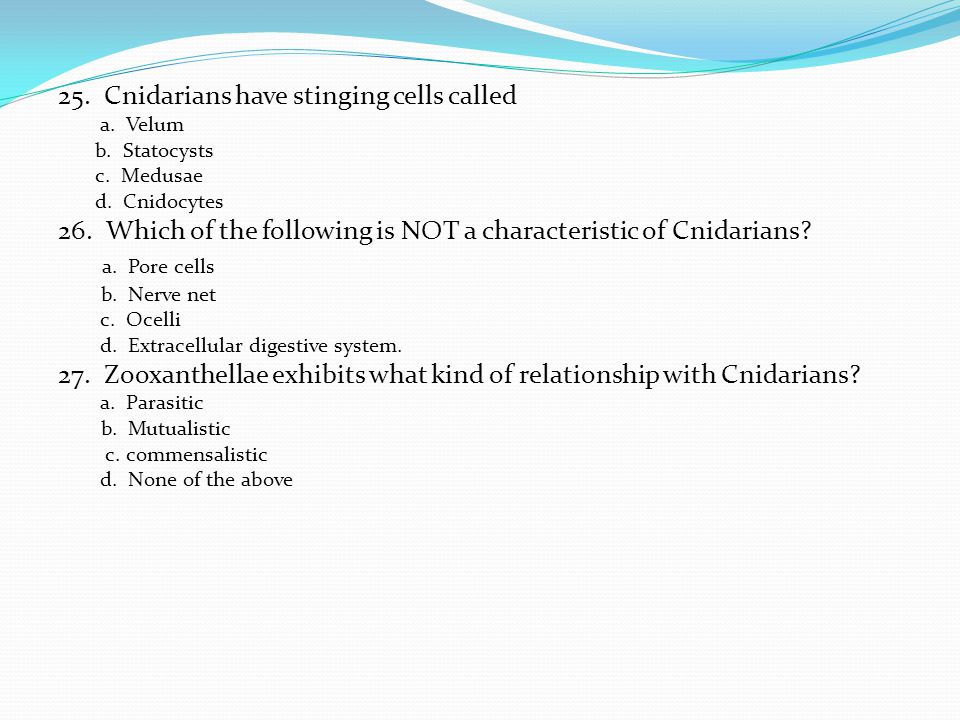 25. Cnidarians have stinging cells called
a. Velum
b. Statocysts
c. Medusae
d. Cnidocytes
26. Which of the following is NOT a characteristic of Cnidarians?
a. Pore cells
b. Nerve net
c. Ocelli
d. Extracellular digestive system.
27. Zooxanthellae exhibits what kind of relationship with Cnidarians?
a. Parasitic
b. Mutualistic
c. commensalistic
d. None of the above